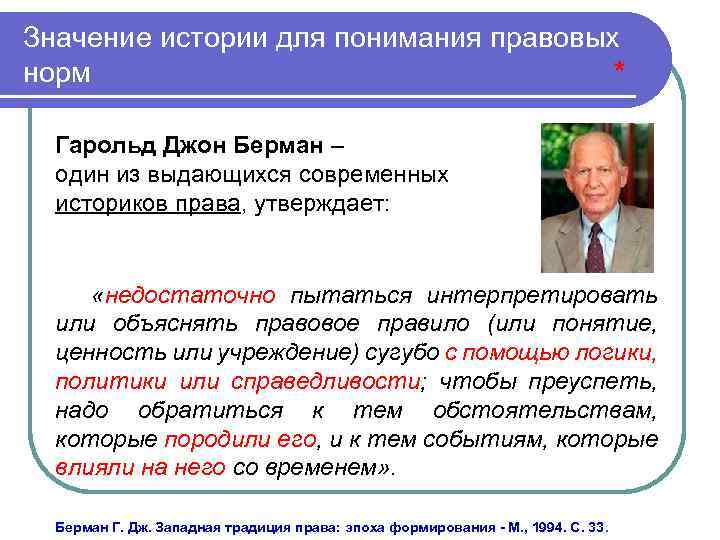 Значение истории для понимания правовых норм
*

Гарольд Джон Берман – один из выдающихся современных историков права, утверждает:

«недостаточно пытаться интерпретировать или объяснять правовое правило (или понятие, ценность или учреждение) сугубо с помощью логики, политики или справедливости; чтобы преуспеть, надо обратиться к тем обстоятельствам, которые породили его, и к тем событиям, которые влияли на него со временем».

Берман Г. Дж. Западная традиция права: эпоха формирования - М., 1994. С. 33.